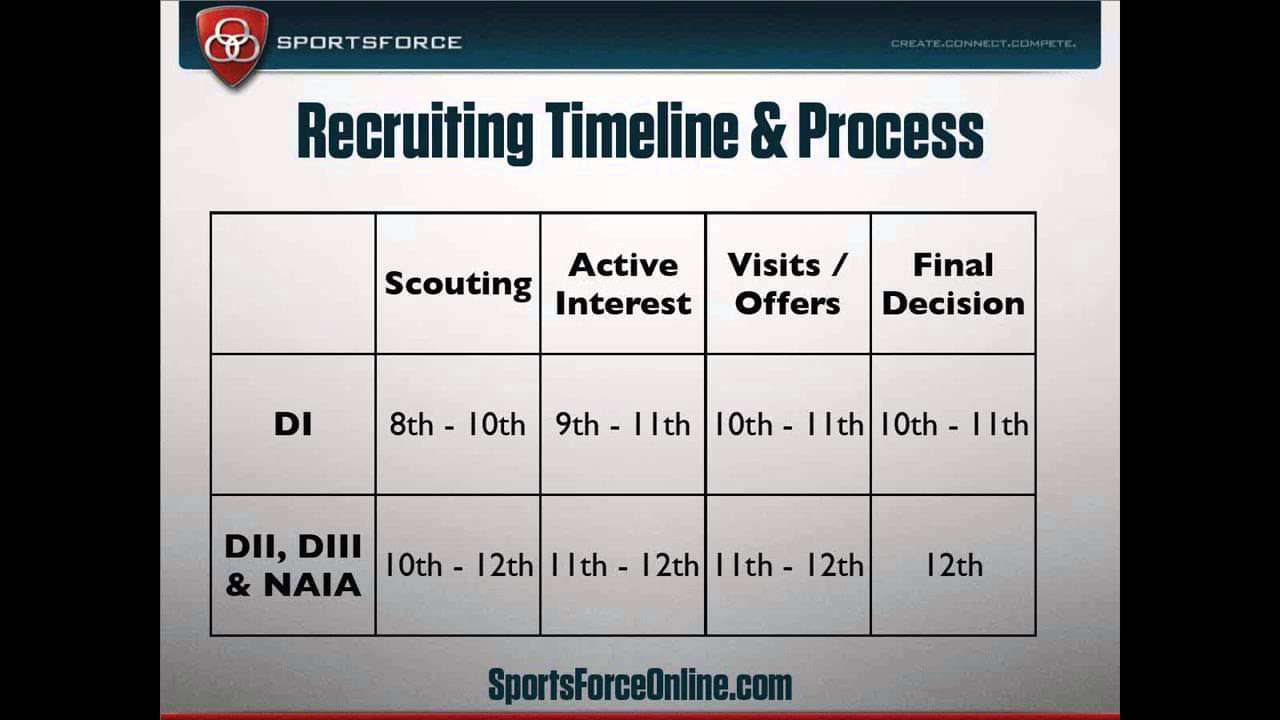 SPORTSFORCE

CREATE.CONNECT.COMPETE.

Recruiting Timeline & Process

| | Scouting | Active Interest | Visits / Offers | Final Decision |
|---|---|---|---|---|
| DI | 8th - 10th | 9th - 11th | 10th - 11th | 10th - 11th |
| DII, DIII & NAIA | 10th - 12th | 11th - 12th | 11th - 12th | 12th |

SportsForceOnline.com